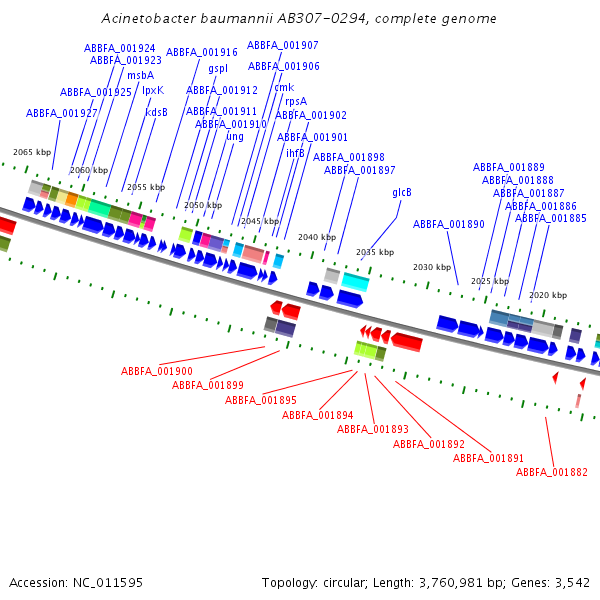 Acinetobacter baumannii AB307-0294, complete genome

ABBFA_001924
ABBFA_001923
msbA
ABBFA_001925
lpxK
ABBFA_001927
kdsB
ABBFA_001916
gspI
ABBFA_001912
ABBFA_001911
ABBFA_001910
ung
ABBFA_001907
ABBFA_001906
cmk
rpsA
ABBFA_001902
ABBFA_001901
ihfB
ABBFA_001898
ABBFA_001897
glcB
ABBFA_001890
ABBFA_001889
ABBFA_001888
ABBFA_001887
ABBFA_001886
ABBFA_001885

2065 kbp
2060 kbp
2055 kbp
2050 kbp
2045 kbp
2040 kbp
2035 kbp
2030 kbp
2025 kbp
2020 kbp

ABBFA_001900
ABBFA_001899
ABBFA_001895
ABBFA_001894
ABBFA_001893
ABBFA_001892
ABBFA_001891
ABBFA_001882

Accession: NC_011595
Topology: circular; Length: 3,760,981 bp; Genes: 3,542